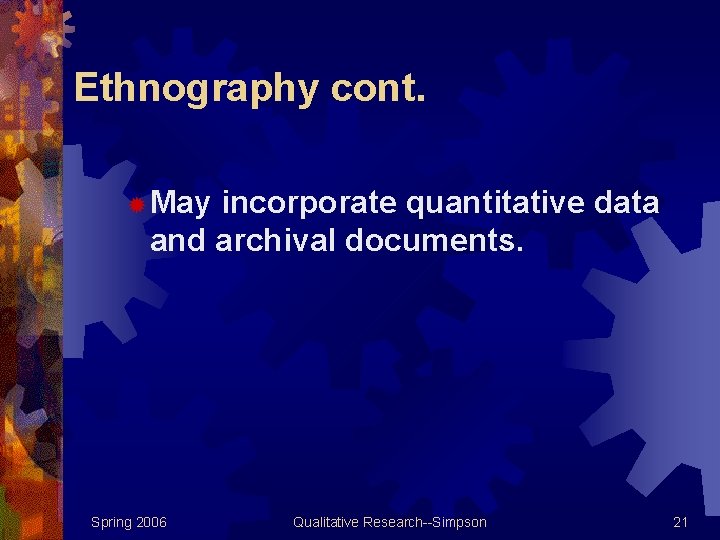 Ethnography cont.

May incorporate quantitative data and archival documents.

Spring 2006

Qualitative Research--Simpson

21